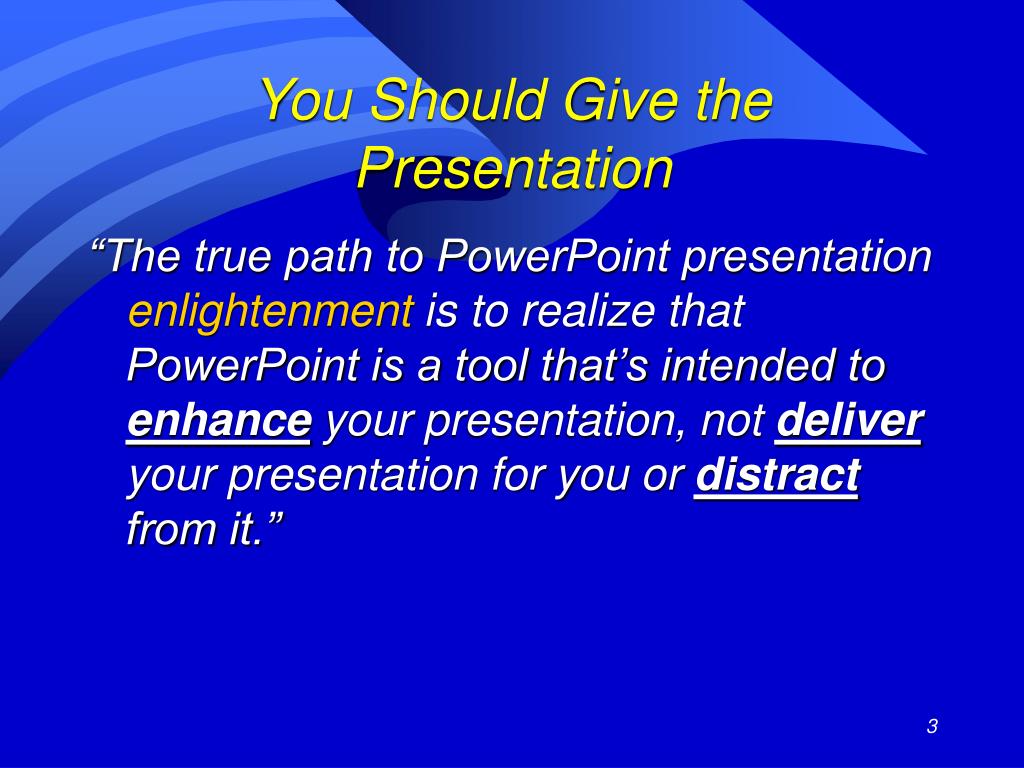 You Should Give the Presentation

“The true path to PowerPoint presentation enlightenment is to realize that PowerPoint is a tool that’s intended to enhance your presentation, not deliver your presentation for you or distract from it.”

3